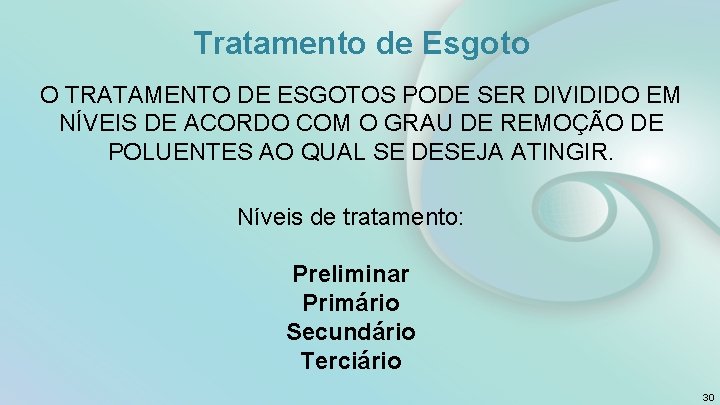 Tratamento de Esgoto

O TRATAMENTO DE ESGOTOS PODE SER DIVIDIDO EM NÍVEIS DE ACORDO COM O GRAU DE REMOÇÃO DE POLUENTES AO QUAL SE DESEJA ATINGIR.

Níveis de tratamento:

Preliminar
Primário
Secundário
Terciário

30